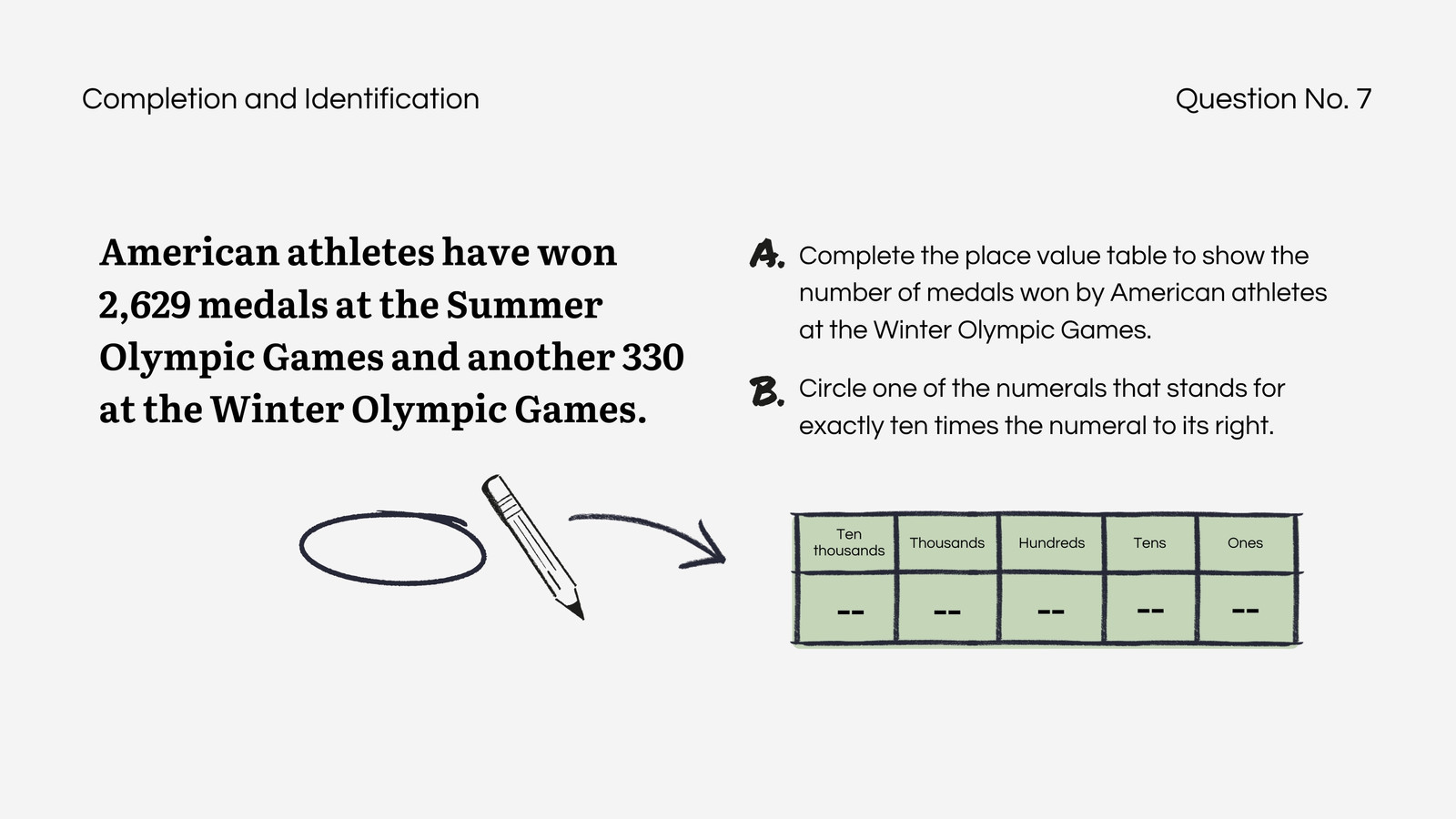 Completion and Identification

Question No. 7

American athletes have won 2,629 medals at the Summer Olympic Games and another 330 at the Winter Olympic Games.

A. Complete the place value table to show the number of medals won by American athletes at the Winter Olympic Games.

B. Circle one of the numerals that stands for exactly ten times the numeral to its right.

| Ten thousands | Thousands | Hundreds | Tens | Ones |
|---|---|---|---|---|
| -- | -- | -- | -- | -- |